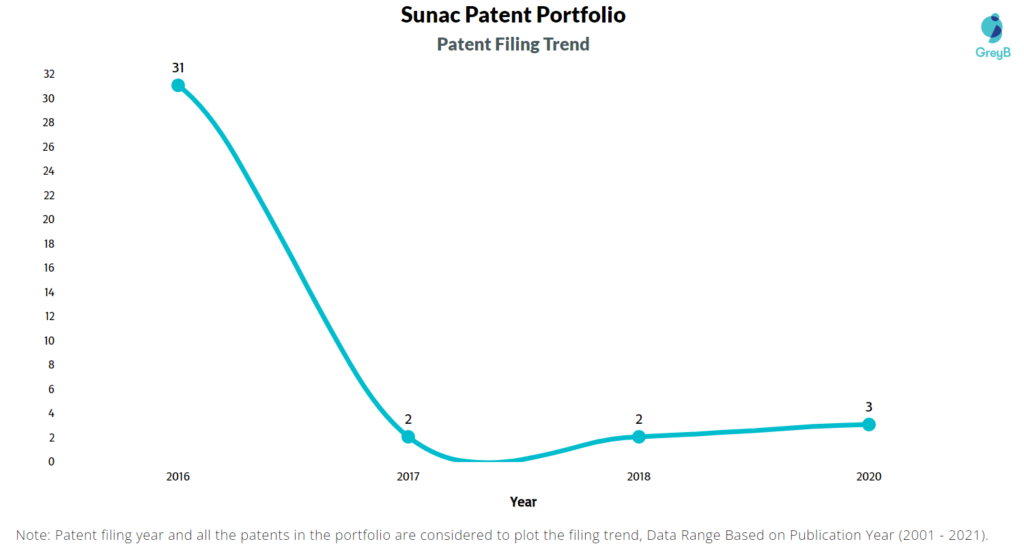 Sunac Patent Portfolio

Patent Filing Trend

GreyB

32
30
28
26
24
22
20
18
16
14
12
10
8
6
4
2
0

31

2

2

3

2016
2017
2018
2020

Year

Note: Patent filing year and all the patents in the portfolio are considered to plot the filing trend, Data Range Based on Publication Year (2001 - 2021).